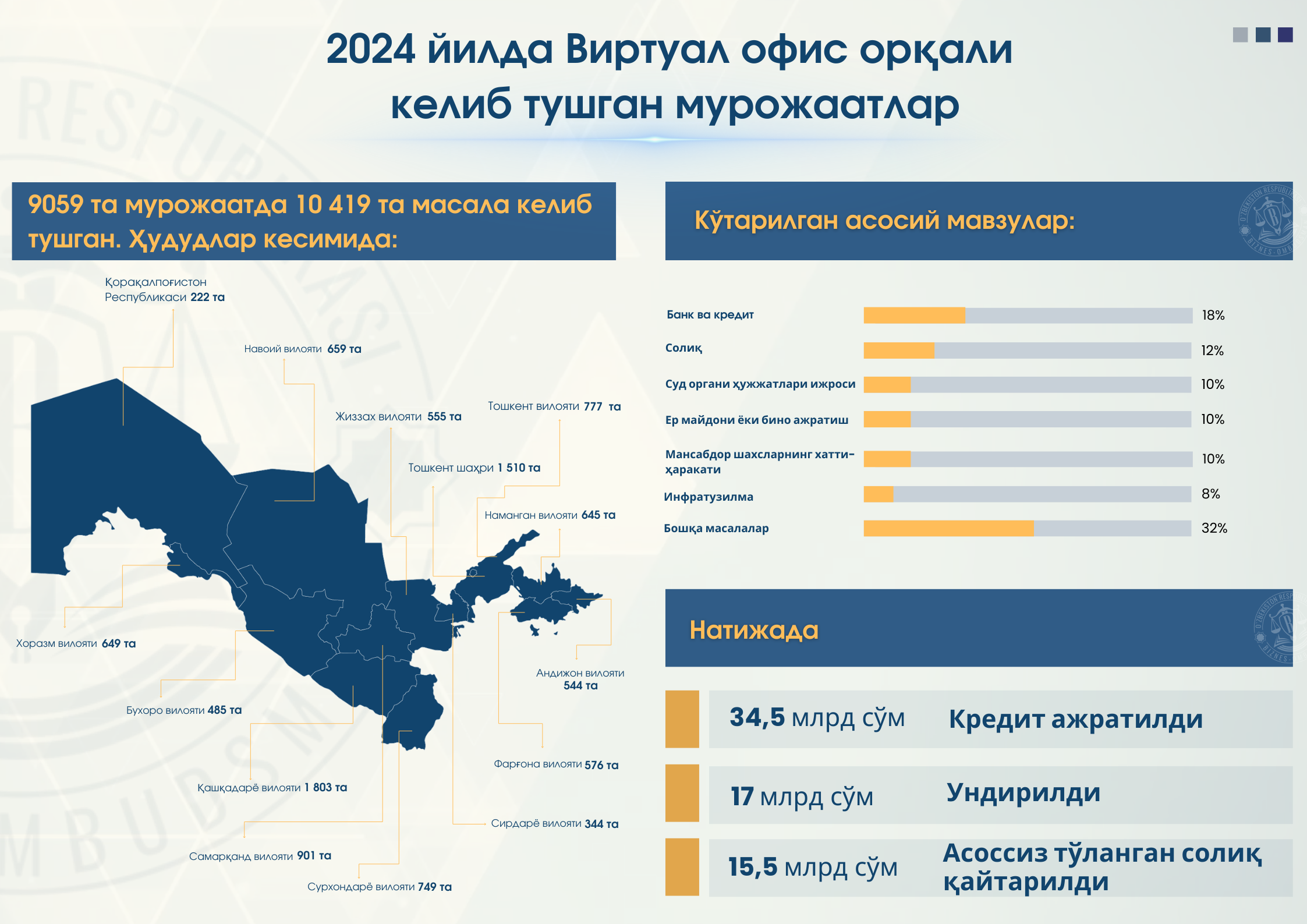 2024 йилда Виртуал офис орқали келиб тушган мурожаатлар

9059 та мурожаатда 10 419 та масала келиб тушган. Ҳудудлар кесимида:

Қорақалпоғистон Республикаси 222 та

Навоий вилояти 659 та

Жиззах вилояти 555 та

Тошкент вилояти 777 та

Тошкент шаҳри 1 510 та

Наманган вилояти 645 та

Хоразм вилояти 649 та

Андижон вилояти 544 та

Бухоро вилояти 485 та

Фарғона вилояти 576 та

Қашқадарё вилояти 1 803 та

Сирдарё вилояти 344 та

Самарқанд вилояти 901 та

Сурхондарё вилояти 749 та

Кўтарилган асосий мавзулар:

Банк ва кредит 18%

Солиқ 12%

Суд органи ҳужжатлари ижроси 10%

Ер майдони ёки бино ажратиш 10%

Мансабдор шахсларнинг хатти-ҳаракати 10%

Инфратузилма 8%

Бошқа масалалар 32%

Натижада

34,5 млрд сўм Кредит ажратилди

17 млрд сўм Ундирилди

15,5 млрд сўм Асоссиз тўланган солиқ қайтарилди